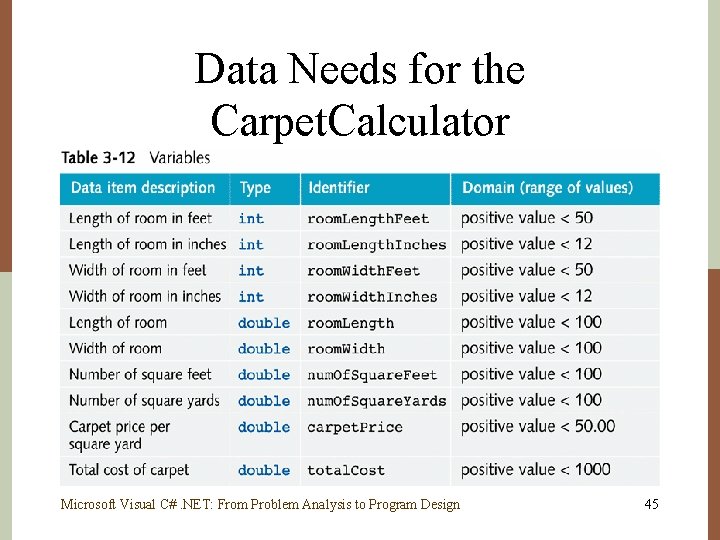 Data Needs for the CarpetCalculator

Table 3-12 Variables

| Data item description | Type | Identifier | Domain (range of values) |
|---|---|---|---|
| Length of room in feet | int | roomLengthFeet | positive value < 50 |
| Length of room in inches | int | roomLengthInches | positive value < 12 |
| Width of room in feet | int | roomWidthFeet | positive value < 50 |
| Width of room in inches | int | roomWidthInches | positive value < 12 |
| Length of room | double | roomLength | positive value < 100 |
| Width of room | double | roomWidth | positive value < 100 |
| Number of square feet | double | numOfSquareFeet | positive value < 100 |
| Number of square yards | double | numOfSquareYards | positive value < 100 |
| Carpet price per square yard | double | carpetPrice | positive value < 50.00 |
| Total cost of carpet | double | totalCost | positive value < 1000 |

Microsoft Visual C# .NET: From Problem Analysis to Program Design

45